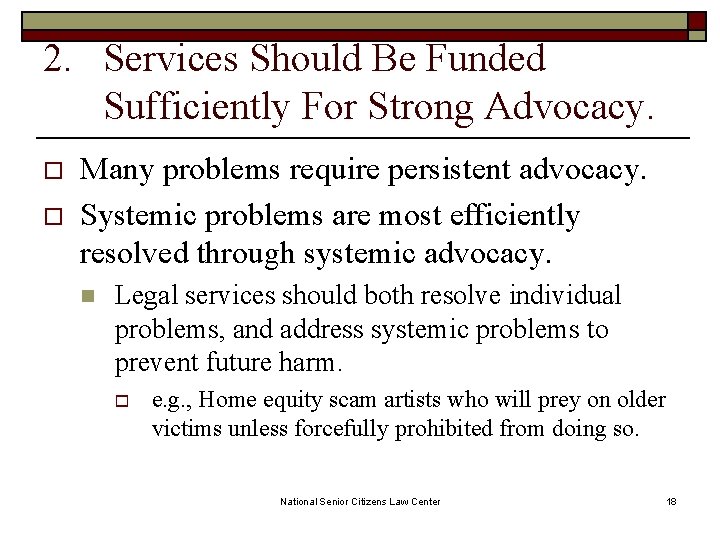 2. Services Should Be Funded Sufficiently For Strong Advocacy.

Many problems require persistent advocacy.

Systemic problems are most efficiently resolved through systemic advocacy.

Legal services should both resolve individual problems, and address systemic problems to prevent future harm.

e.g., Home equity scam artists who will prey on older victims unless forcefully prohibited from doing so.

National Senior Citizens Law Center

18